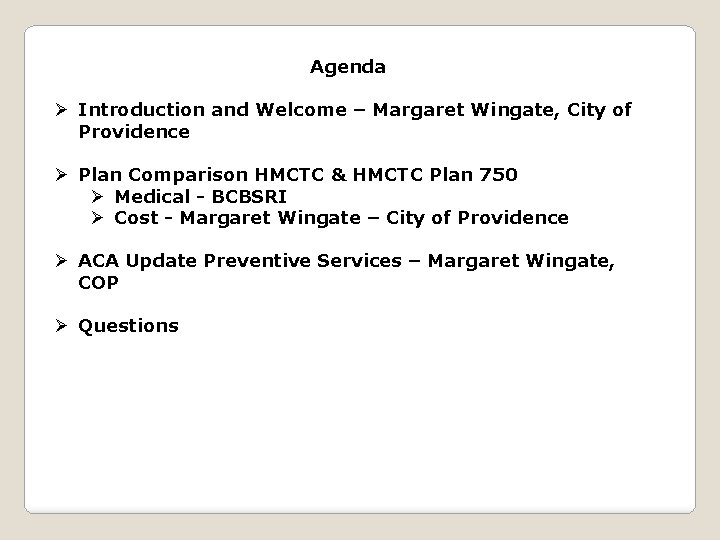 Agenda

➢ Introduction and Welcome – Margaret Wingate, City of Providence

➢ Plan Comparison HMCTC & HMCTC Plan 750
➢ Medical - BCBSRI
➢ Cost - Margaret Wingate – City of Providence

➢ ACA Update Preventive Services – Margaret Wingate, COP

➢ Questions